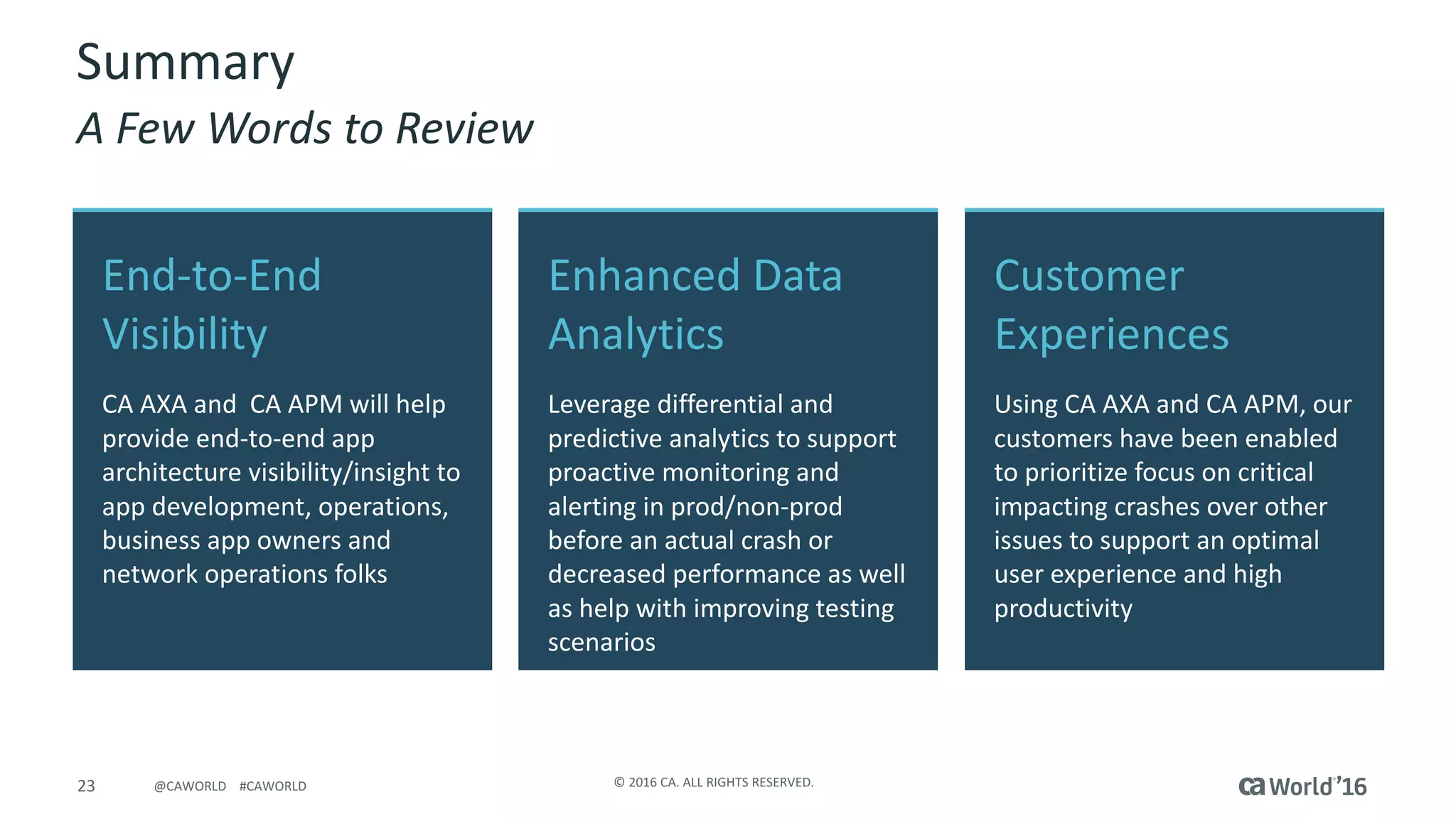 Summary

A Few Words to Review

End-to-End Visibility

CA AXA and CA APM will help provide end-to-end app architecture visibility/insight to app development, operations, business app owners and network operations folks

Enhanced Data Analytics

Leverage differential and predictive analytics to support proactive monitoring and alerting in prod/non-prod before an actual crash or decreased performance as well as help with improving testing scenarios

Customer Experiences

Using CA AXA and CA APM, our customers have been enabled to prioritize focus on critical impacting crashes over other issues to support an optimal user experience and high productivity

23 @CAWORLD #CAWORLD

© 2016 CA. ALL RIGHTS RESERVED.

ca World'16